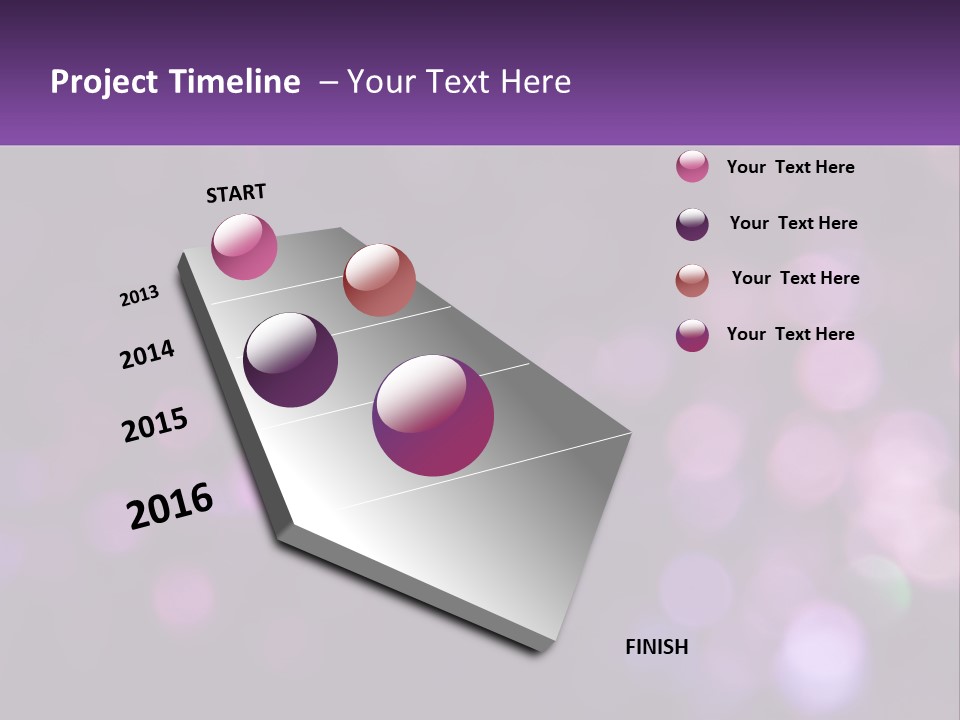 Project Timeline – Your Text Here

START

2013

2014

2015

2016

FINISH

Your Text Here

Your Text Here

Your Text Here

Your Text Here